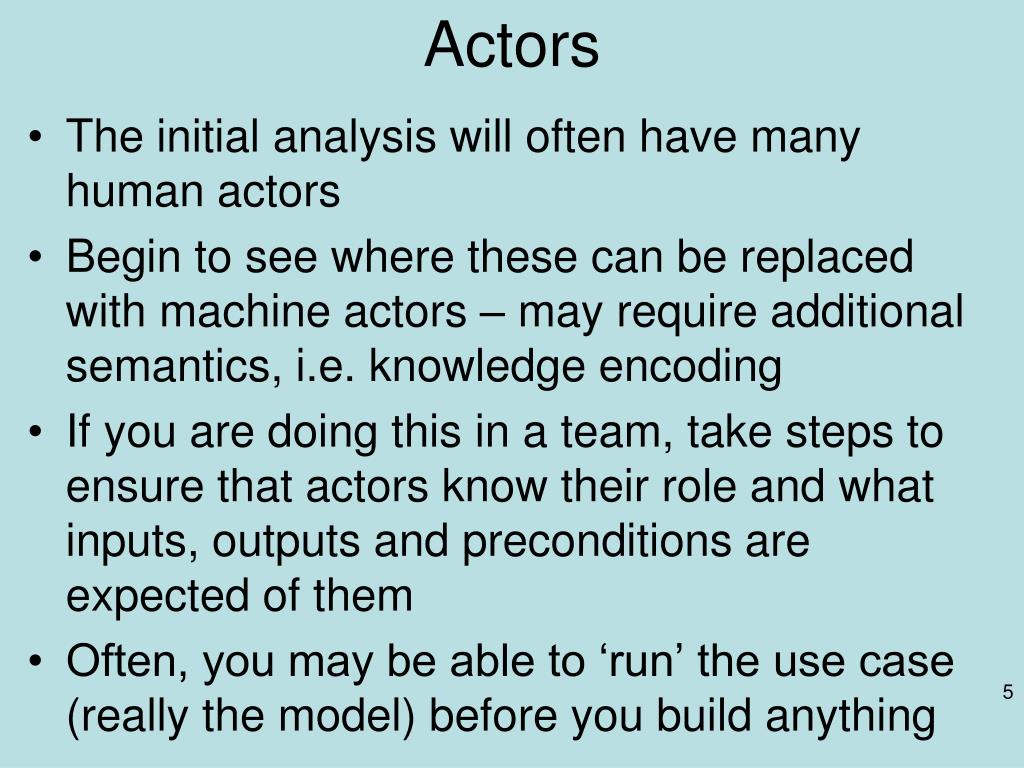 Actors

• The initial analysis will often have many human actors
• Begin to see where these can be replaced with machine actors – may require additional semantics, i.e. knowledge encoding
• If you are doing this in a team, take steps to ensure that actors know their role and what inputs, outputs and preconditions are expected of them
• Often, you may be able to ‘run’ the use case (really the model) before you build anything

5